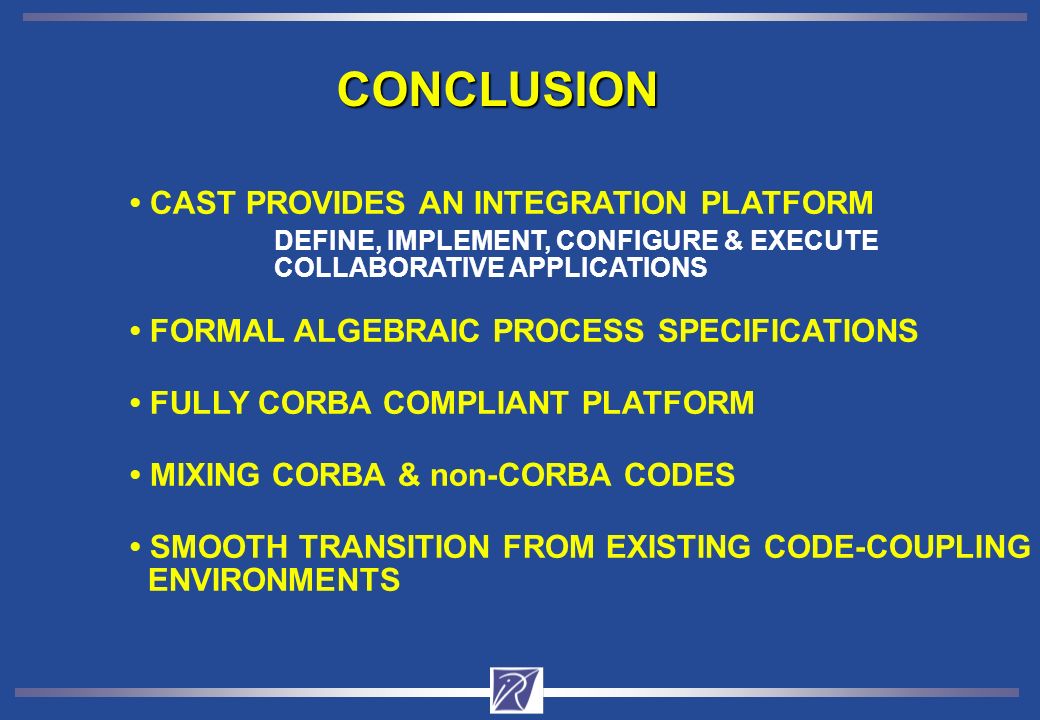 CONCLUSION

• CAST PROVIDES AN INTEGRATION PLATFORM

DEFINE, IMPLEMENT, CONFIGURE & EXECUTE COLLABORATIVE APPLICATIONS

• FORMAL ALGEBRAIC PROCESS SPECIFICATIONS

• FULLY CORBA COMPLIANT PLATFORM

• MIXING CORBA & non-CORBA CODES

• SMOOTH TRANSITION FROM EXISTING CODE-COUPLING ENVIRONMENTS